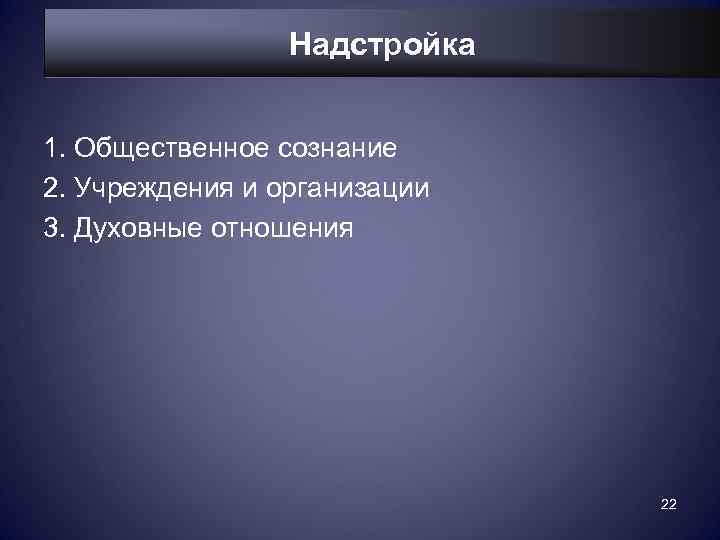 Надстройка

1. Общественное сознание
2. Учреждения и организации
3. Духовные отношения

22